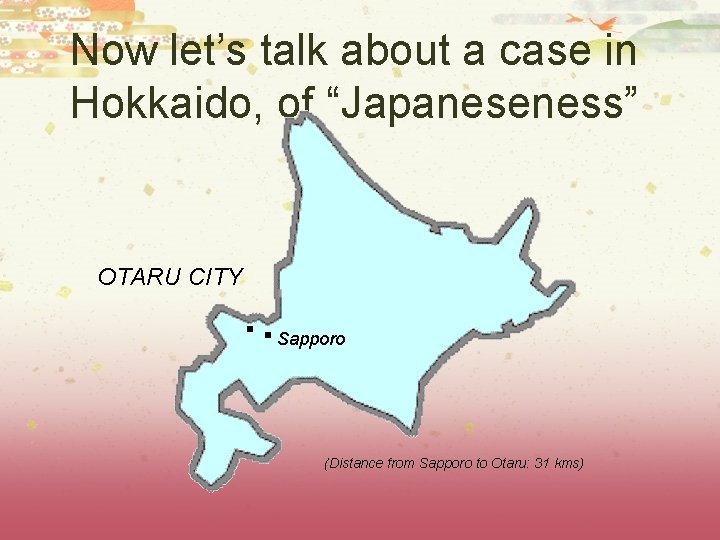 Now let’s talk about a case in Hokkaido, of “Japaneseness”

OTARU CITY

Sapporo

(Distance from Sapporo to Otaru: 31 kms)